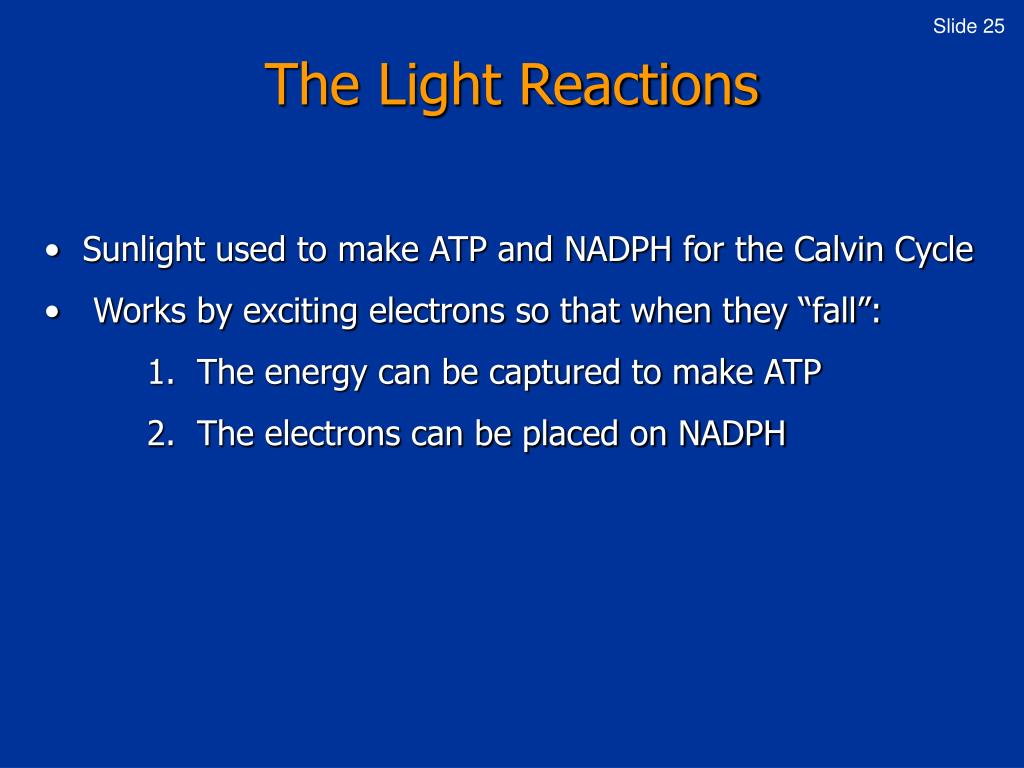 Slide 25

The Light Reactions

• Sunlight used to make ATP and NADPH for the Calvin Cycle

• Works by exciting electrons so that when they “fall”:

1. The energy can be captured to make ATP

2. The electrons can be placed on NADPH